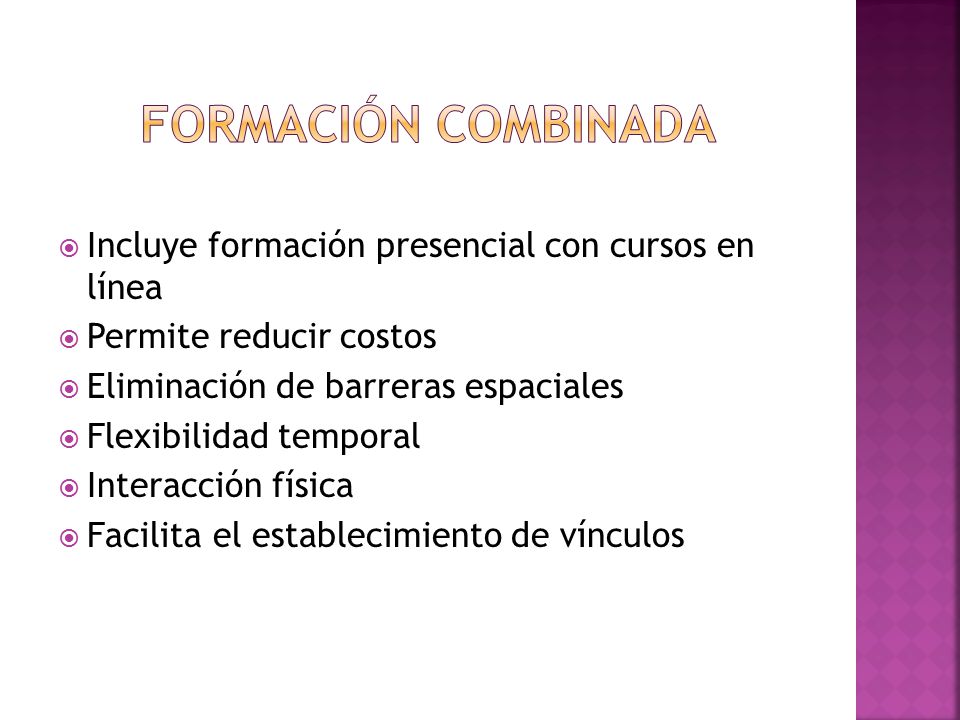 FORMACIÓN COMBINADA

Incluye formación presencial con cursos en línea
Permite reducir costos
Eliminación de barreras espaciales
Flexibilidad temporal
Interacción física
Facilita el establecimiento de vínculos